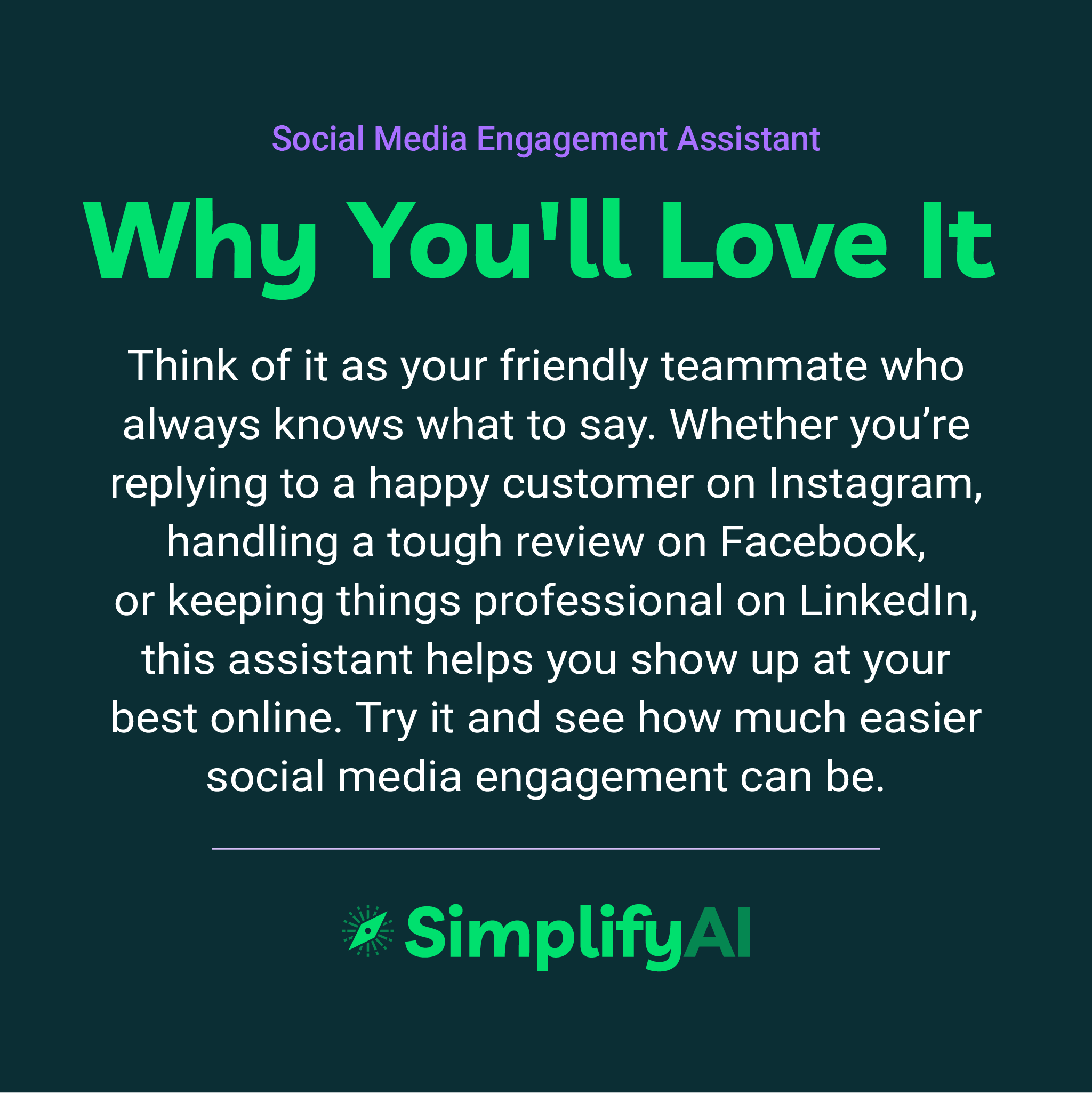 Social Media Engagement Assistant

Why You'll Love It

Think of it as your friendly teammate who always knows what to say. Whether you’re replying to a happy customer on Instagram, handling a tough review on Facebook, or keeping things professional on LinkedIn, this assistant helps you show up at your best online. Try it and see how much easier social media engagement can be.

SimplifyAI